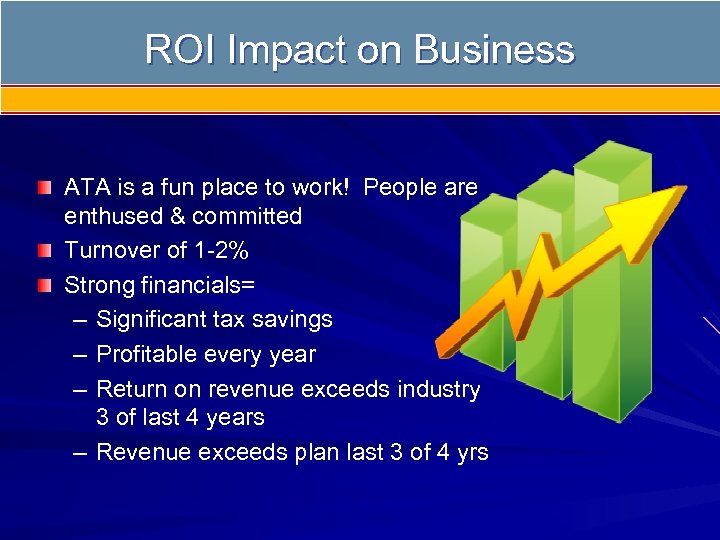 ROI Impact on Business

ATA is a fun place to work! People are enthused & committed

Turnover of 1-2%

Strong financials=

– Significant tax savings

– Profitable every year

– Return on revenue exceeds industry 3 of last 4 years

– Revenue exceeds plan last 3 of 4 yrs